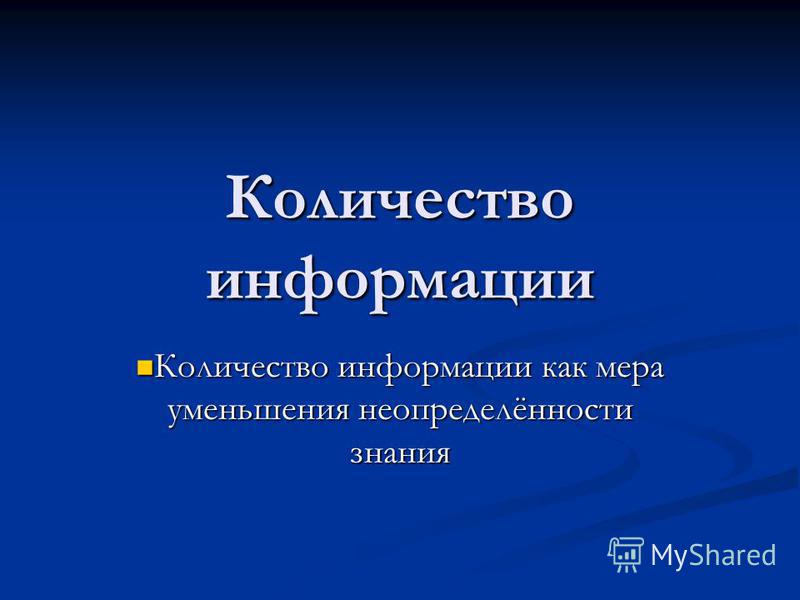 Количество информации

Количество информации как мера уменьшения неопределённости знания

MyShared